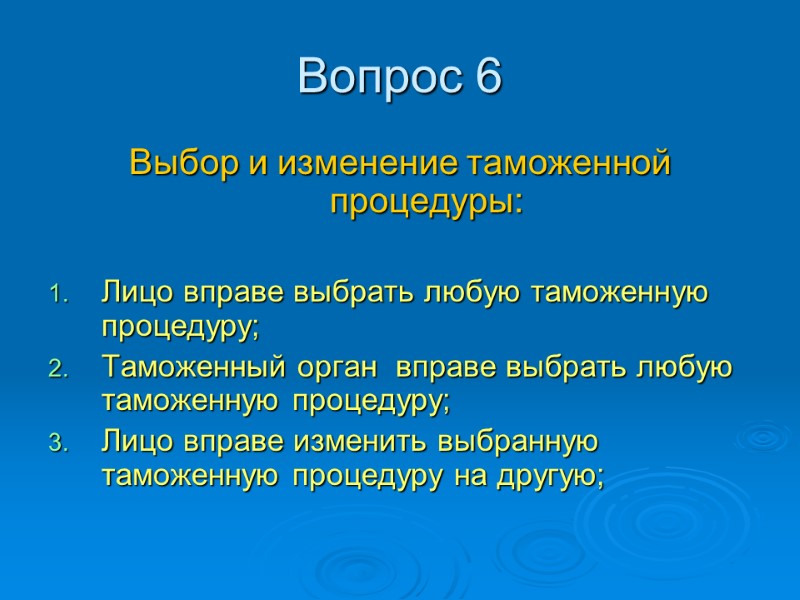 Вопрос 6

Выбор и изменение таможенной процедуры:

1. Лицо вправе выбрать любую таможенную процедуру;
2. Таможенный орган вправе выбрать любую таможенную процедуру;
3. Лицо вправе изменить выбранную таможенную процедуру на другую;